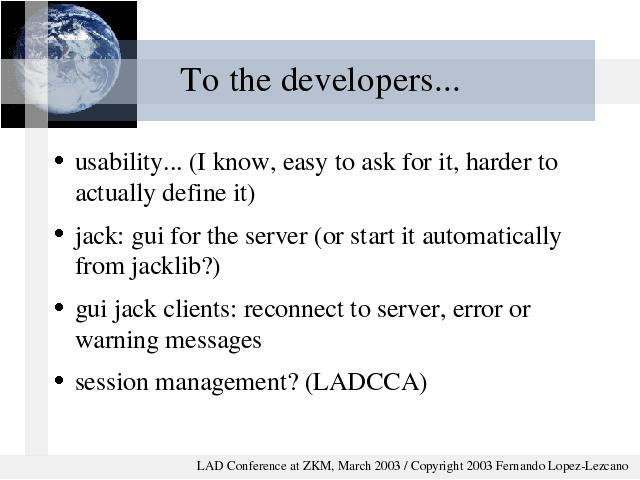 To the developers...

• usability... (I know, easy to ask for it, harder to actually define it)

• jack: gui for the server (or start it automatically from jacklib?)

• gui jack clients: reconnect to server, error or warning messages

• session management? (LADCCA)

LAD Conference at ZKM, March 2003 / Copyright 2003 Fernando Lopez-Lezcano